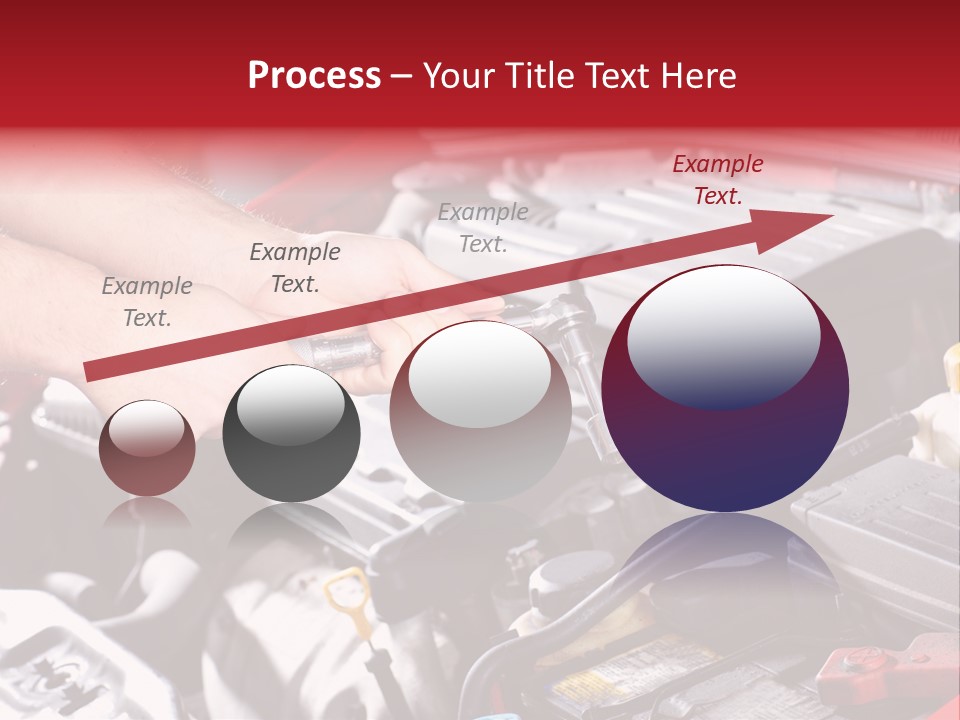 Process – Your Title Text Here

Example Text.

Example Text.

Example Text.

Example Text.